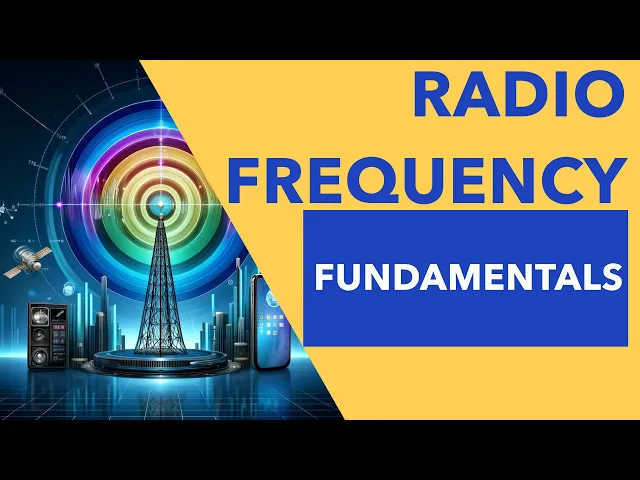 RADIO
FREQUENCY
FUNDAMENTALS